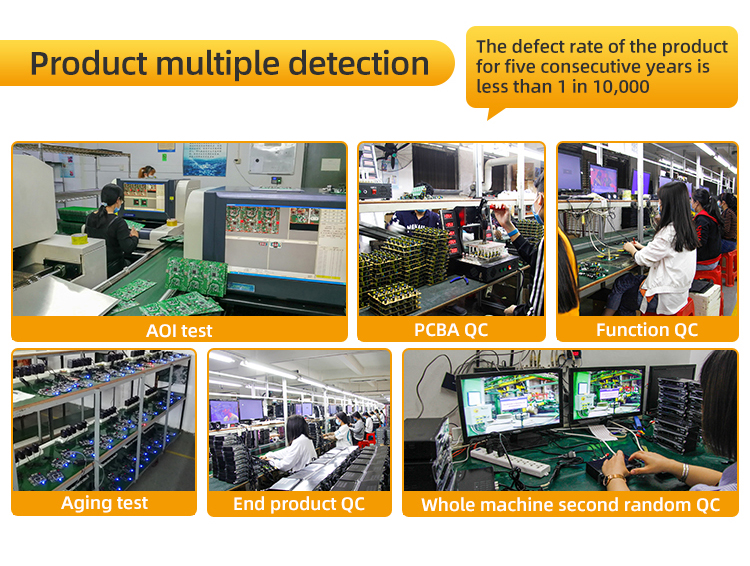 Product multiple detection

The defect rate of the product for five consecutive years is less than 1 in 10,000

AOI test

PCBA QC

Function QC

Aging test

End product QC

Whole machine second random QC